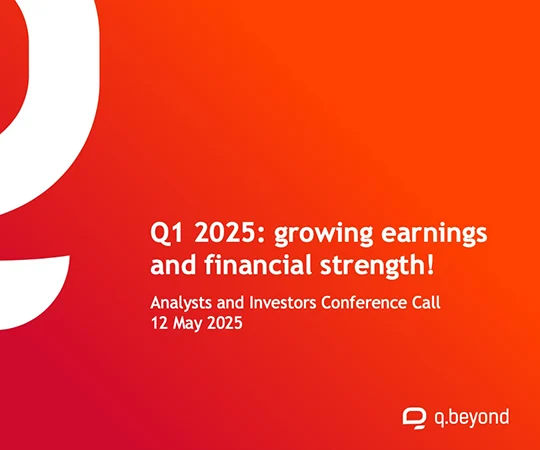 Q1 2025: growing earnings and financial strength!

Analysts and Investors Conference Call
12 May 2025

q.beyond